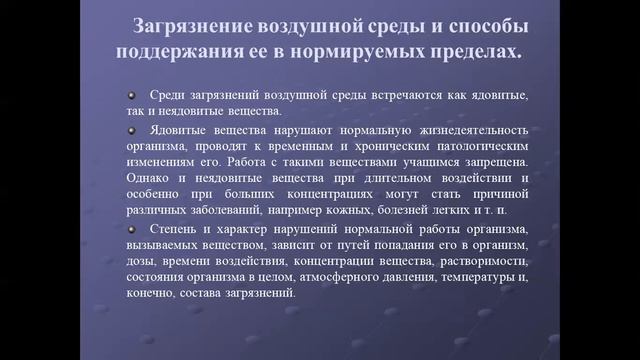 Загрязнение воздушной среды и способы поддержания ее в нормируемых пределах.

Среди загрязнений воздушной среды встречаются как ядовитые, так и неядовитые вещества.

Ядовитые вещества нарушают нормальную жизнедеятельность организма, проводят к временным и хроническим патологическим изменениям его. Работа с такими веществами учащимся запрещена. Однако и неядовитые вещества при длительном воздействии и особенно при больших концентрациях могут стать причиной различных заболеваний, например кожных, болезней легких и т. п.

Степень и характер нарушений нормальной работы организма, вызываемых веществом, зависит от путей попадания его в организм, дозы, времени воздействия, концентрации вещества, растворимости, состояния организма в целом, атмосферного давления, температуры и, конечно, состава загрязнений.